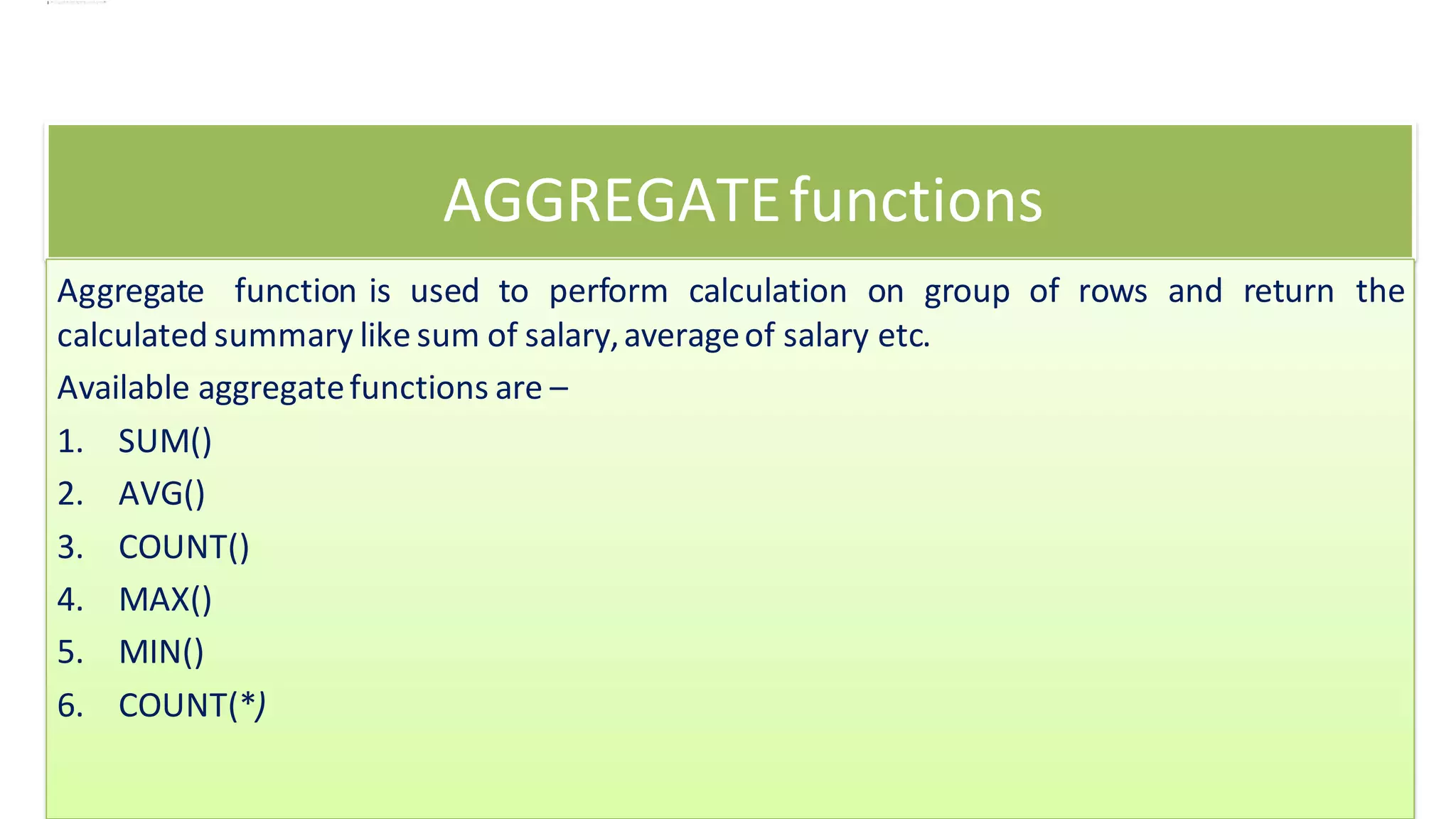 AGGREGATE functions

Aggregate function is used to perform calculation on group of rows and return the calculated summary like sum of salary, average of salary etc.

Available aggregate functions are –

1. SUM()
2. AVG()
3. COUNT()
4. MAX()
5. MIN()
6. COUNT(*)